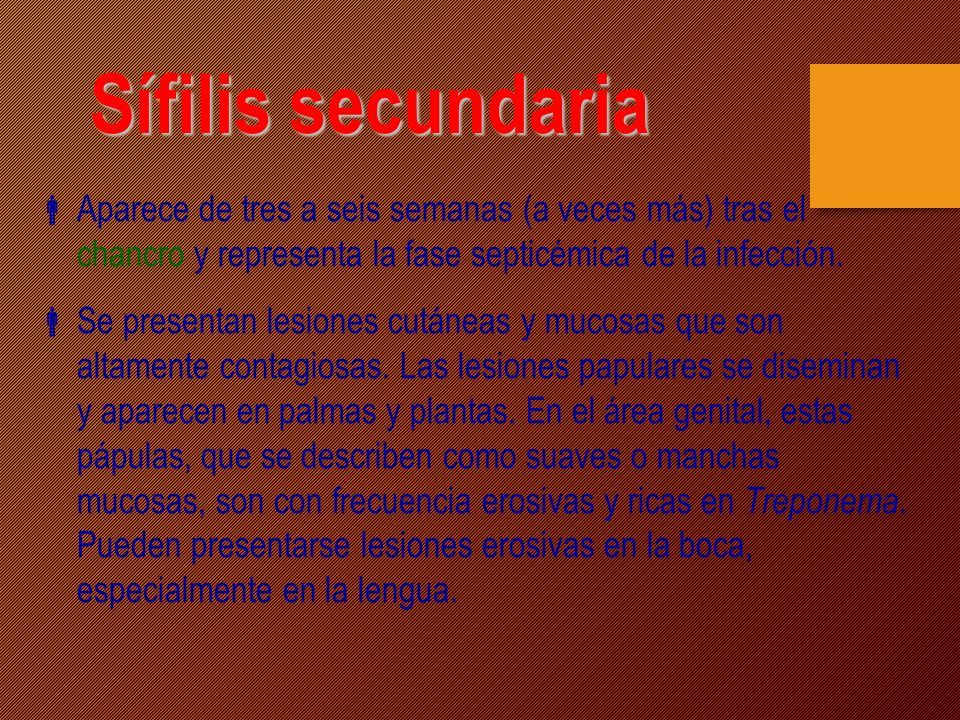 Sífilis secundaria

Aparece de tres a seis semanas (a veces más) tras el chancro y representa la fase septicémica de la infección.

Se presentan lesiones cutáneas y mucosas que son altamente contagiosas. Las lesiones papulares se diseminan y aparecen en palmas y plantas. En el área genital, estas pápulas, que se describen como suaves o manchas mucosas, son con frecuencia erosivas y ricas en Treponema. Pueden presentarse lesiones erosivas en la boca, especialmente en la lengua.